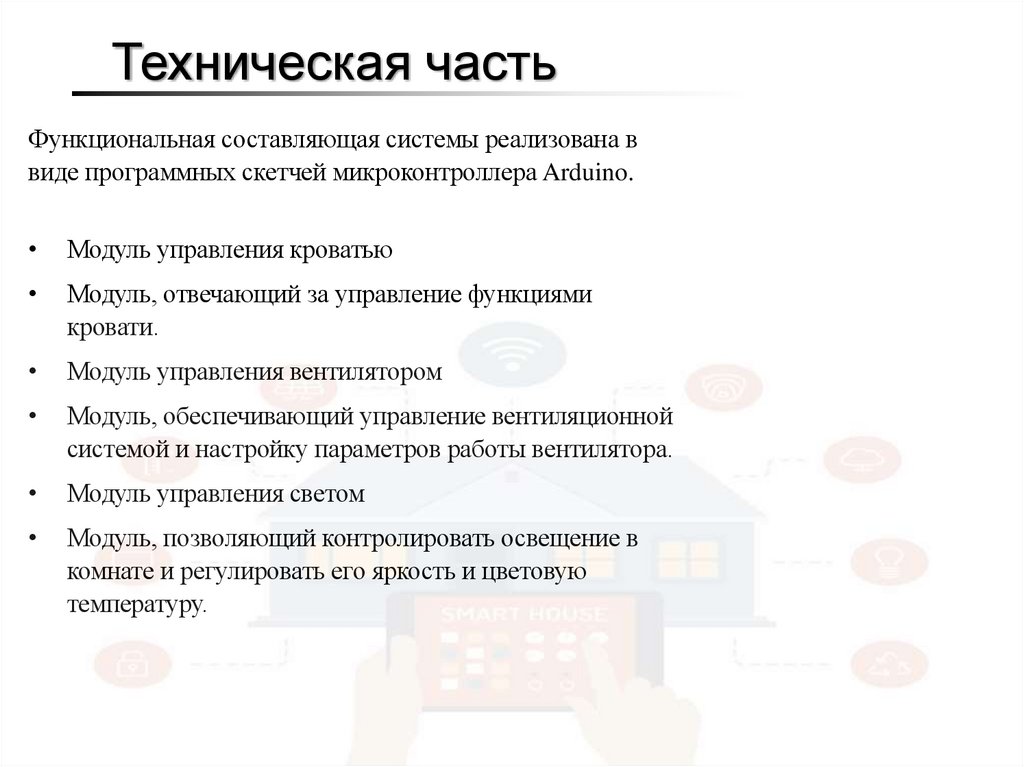 Техническая часть

Функциональная составляющая системы реализована в виде программных скетчей микроконтроллера Arduino.

• Модуль управления кроватью
• Модуль, отвечающий за управление функциями кровати.
• Модуль управления вентилятором
• Модуль, обеспечивающий управление вентиляционной системой и настройку параметров работы вентилятора.
• Модуль управления светом
• Модуль, позволяющий контролировать освещение в комнате и регулировать его яркость и цветовую температуру.

SMART HOUSE